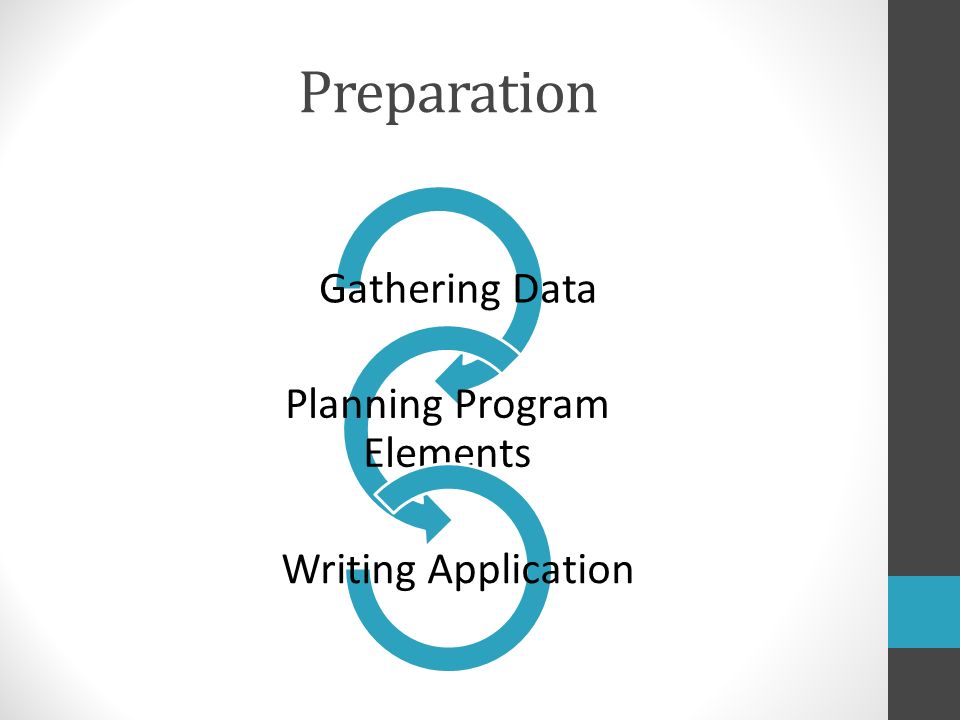 Preparation

Gathering Data

Planning Program Elements

Writing Application